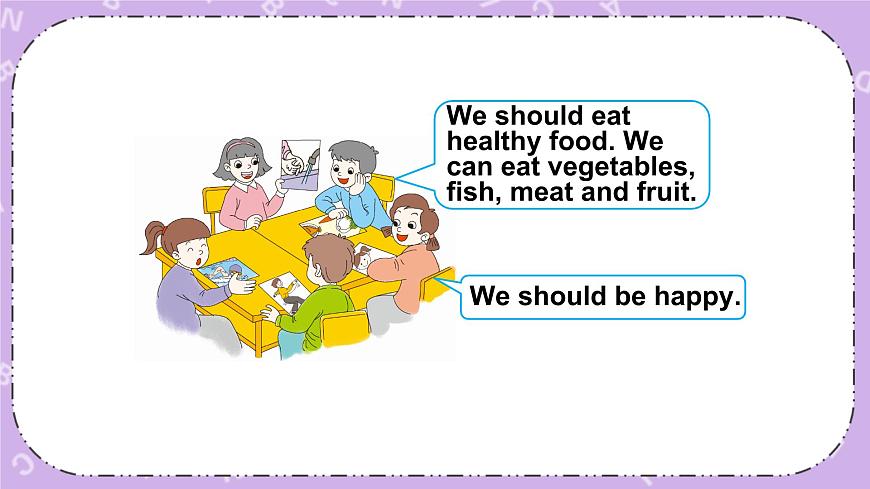 We should eat healthy food. We can eat vegetables, fish, meat and fruit.

We should be happy.